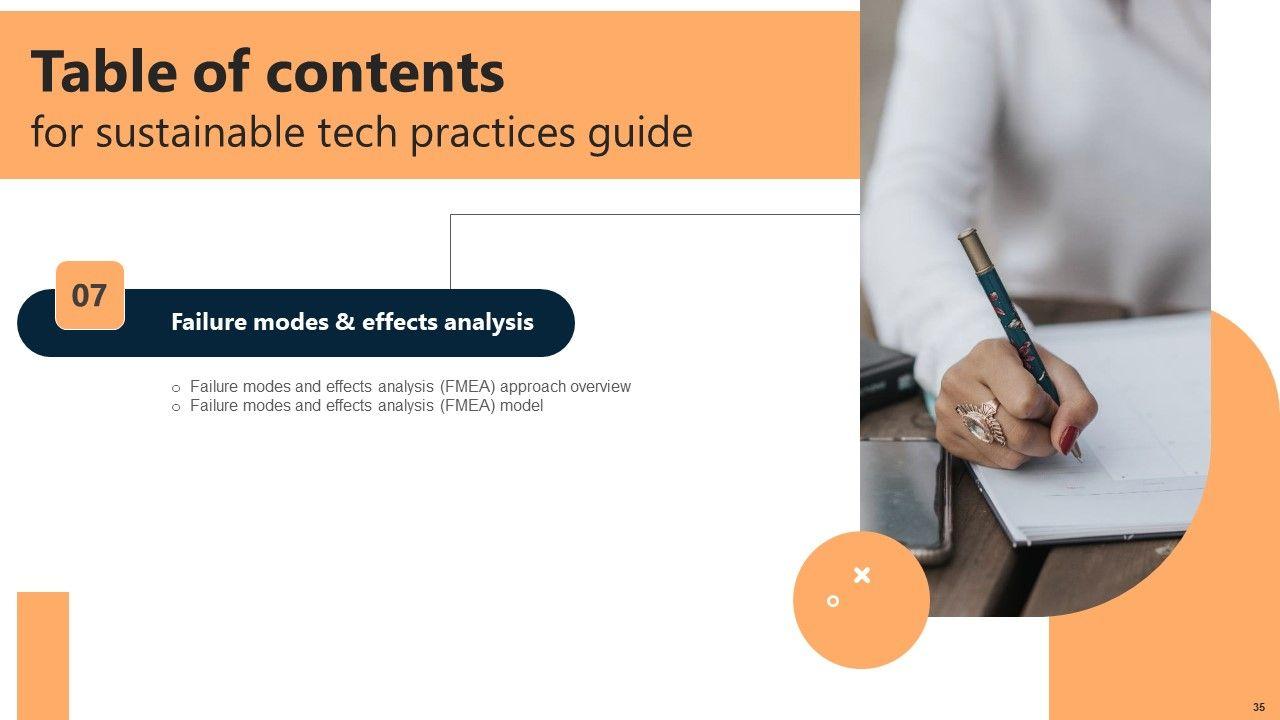 Table of contents
for sustainable tech practices guide

07

Failure modes & effects analysis

○ Failure modes and effects analysis (FMEA) approach overview
○ Failure modes and effects analysis (FMEA) model

35